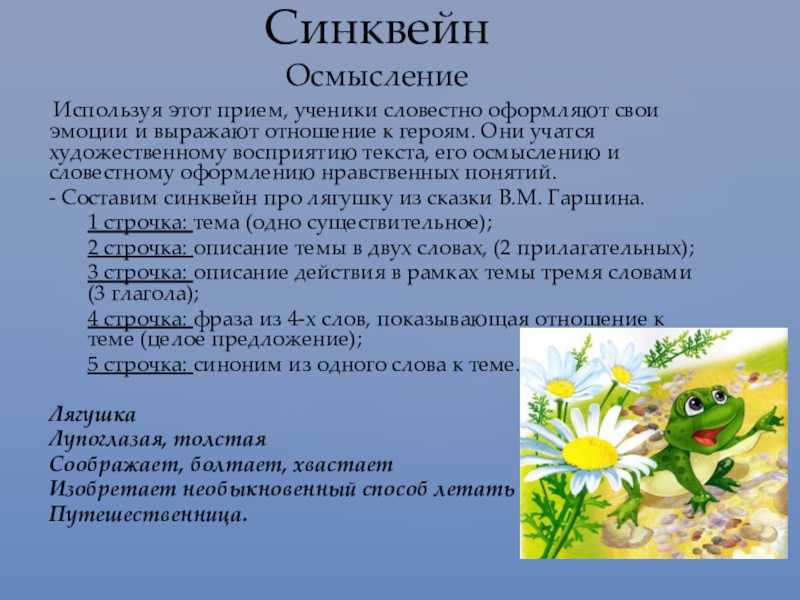 Синквейн
Осмысление

Используя этот прием, ученики словестно оформляют свои эмоции и выражают отношение к героям. Они учатся художественному восприятию текста, его осмыслению и словестному оформлению нравственных понятий.

- Составим синквейн про лягушку из сказки В.М. Гаршина.

1 строчка: тема (одно существительное);

2 строчка: описание темы в двух словах, (2 прилагательных);

3 строчка: описание действия в рамках темы тремя словами (3 глагола);

4 строчка: фраза из 4-х слов, показывающая отношение к теме (целое предложение);

5 строчка: синоним из одного слова к теме.

Лягушка
Лупоглазая, толстая
Соображает, болтает, хвастает
Изобретает необыкновенный способ летать
Путешественница.